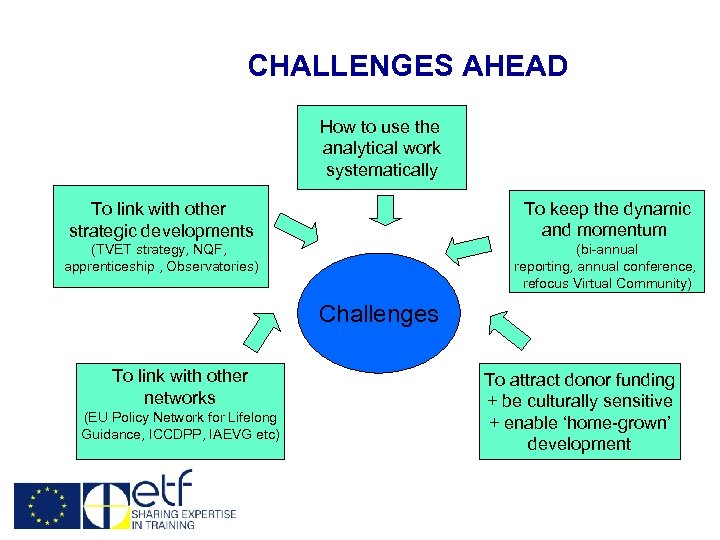 CHALLENGES AHEAD

How to use the analytical work systematically

To link with other strategic developments (TVET strategy, NQF, apprenticeship , Observatories)

To keep the dynamic and momentum (bi-annual reporting, annual conference, refocus Virtual Community)

Challenges

To link with other networks (EU Policy Network for Lifelong Guidance, ICCDPP, IAEVG etc)

To attract donor funding + be culturally sensitive + enable 'home-grown' development

etf SHARING EXPERTISE IN TRAINING